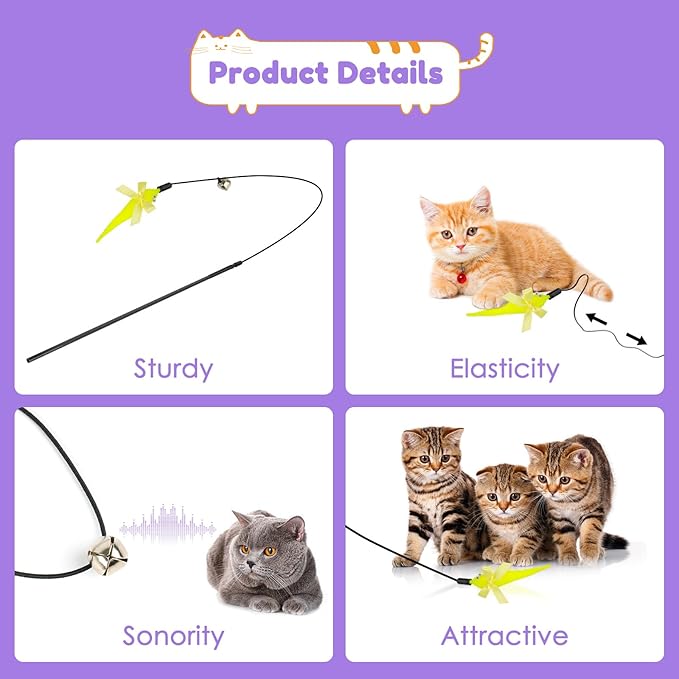 Product Details

Sturdy

Elasticity

Sonority

Attractive